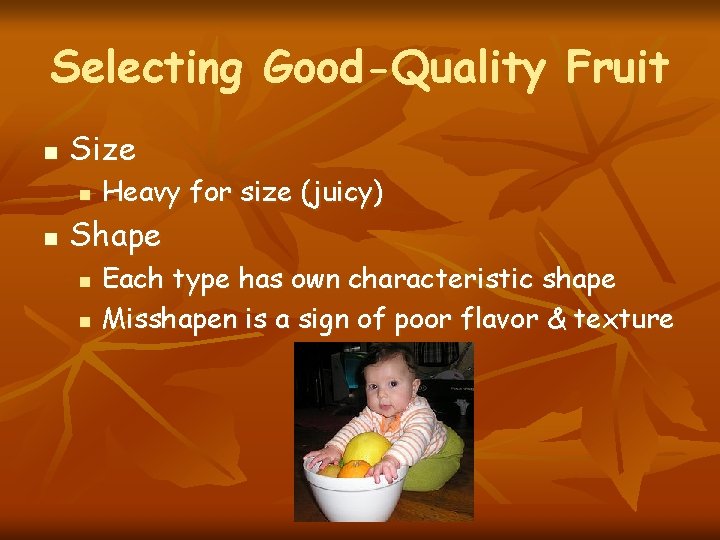 Selecting Good-Quality Fruit

- Size
  - Heavy for size (juicy)
- Shape
  - Each type has own characteristic shape
  - Misshapen is a sign of poor flavor & texture